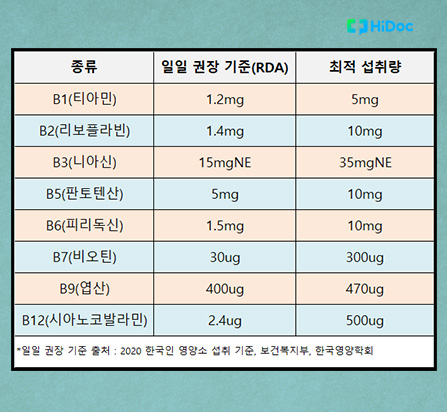 HiDoc

| 종류 | 일일 권장 기준(RDA) | 최적 섭취량 |
|---|---|---|
| B1(티아민) | 1.2mg | 5mg |
| B2(리보플라빈) | 1.4mg | 10mg |
| B3(니아신) | 15mgNE | 35mgNE |
| B5(판토텐산) | 5mg | 10mg |
| B6(피리독신) | 1.5mg | 10mg |
| B7(비오틴) | 30ug | 300ug |
| B9(엽산) | 400ug | 470ug |
| B12(시아노코발라민) | 2.4ug | 500ug |

*일일 권장 기준 출처 : 2020 한국인 영양소 섭취 기준, 보건복지부, 한국영양학회